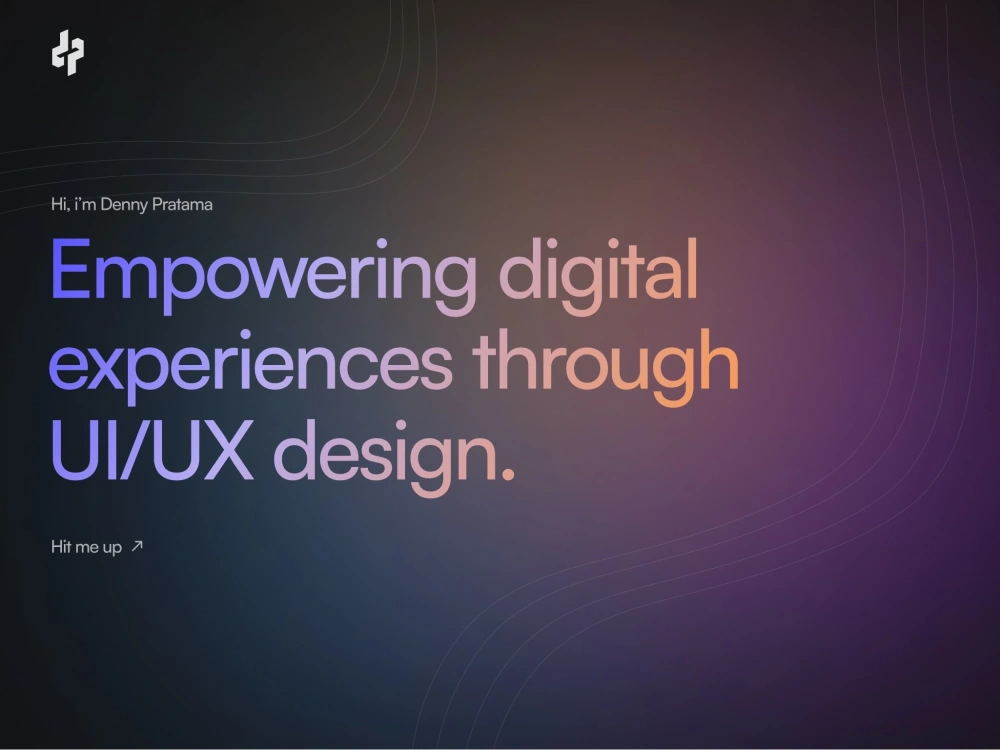 Hi, i'm Denny Pratama

Empowering digital experiences through UI/UX design.

Hit me up ↗